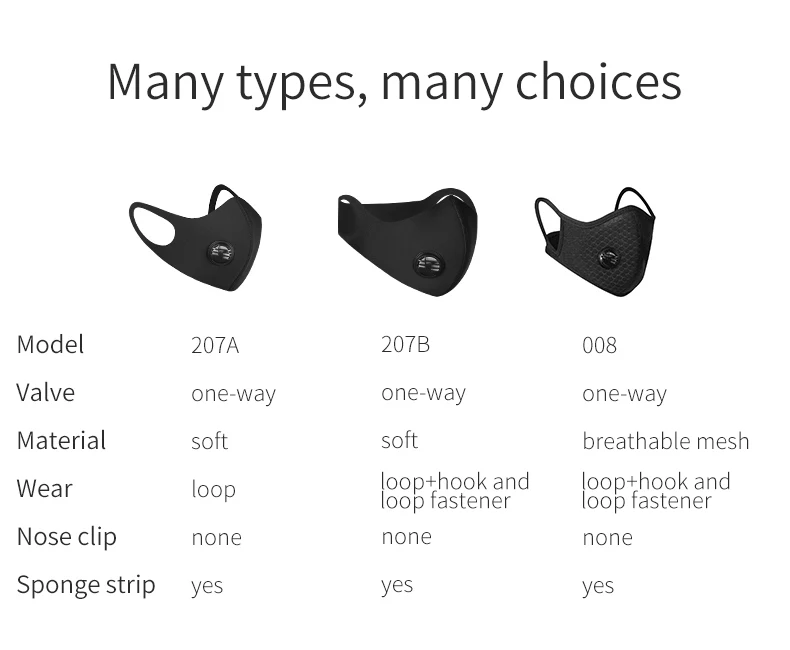 Many types, many choices

| Model | 207A | 207B | 008 |
|---|---|---|---|
| Valve | one-way | one-way | one-way |
| Material | soft | soft | breathable mesh |
| Wear | loop | loop+hook and loop fastener | loop+hook and loop fastener |
| Nose clip | none | none | none |
| Sponge strip | yes | yes | yes |